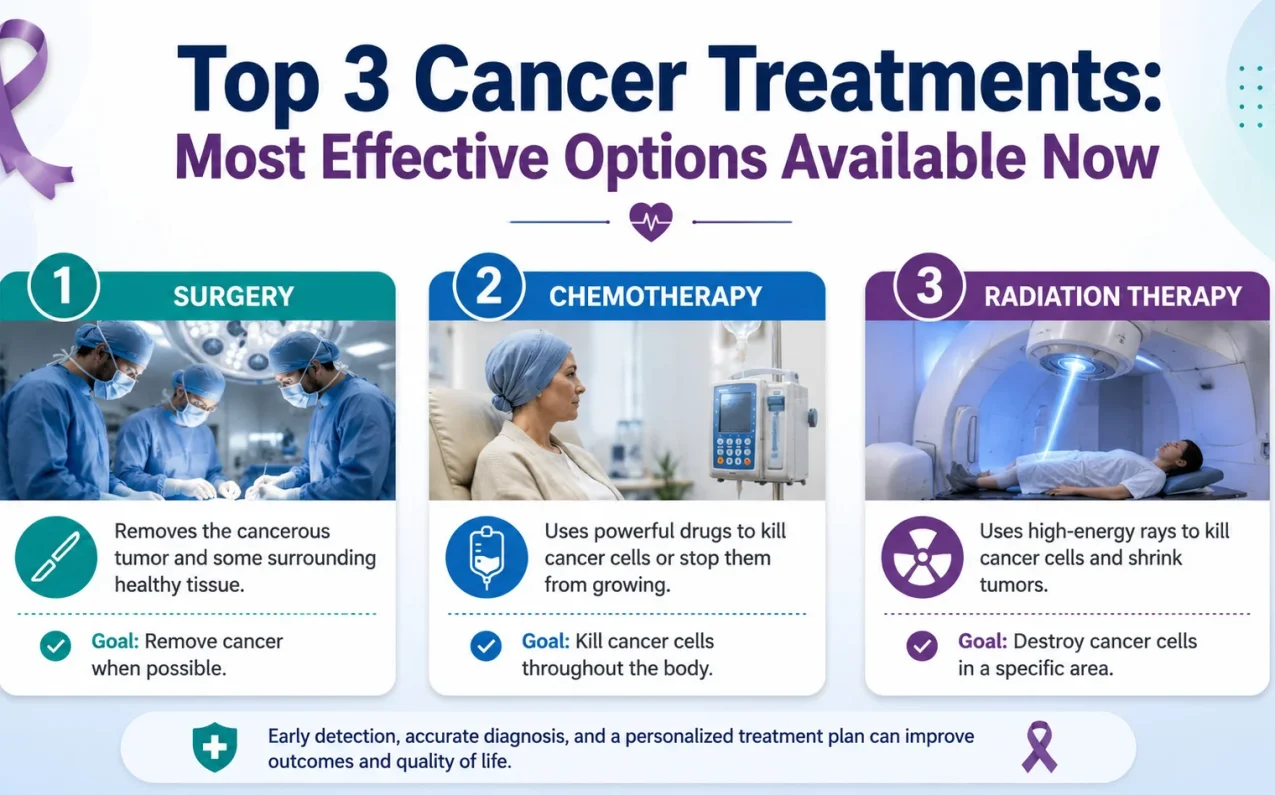 Top 3 Cancer Treatments:
Most Effective Options Available Now

1 SURGERY

Removes the cancerous tumor and some surrounding healthy tissue.

Goal: Remove cancer when possible.

2 CHEMOTHERAPY

Uses powerful drugs to kill cancer cells or stop them from growing.

Goal: Kill cancer cells throughout the body.

3 RADIATION THERAPY

Uses high-energy rays to kill cancer cells and shrink tumors.

Goal: Destroy cancer cells in a specific area.

Early detection, accurate diagnosis, and a personalized treatment plan can improve outcomes and quality of life.